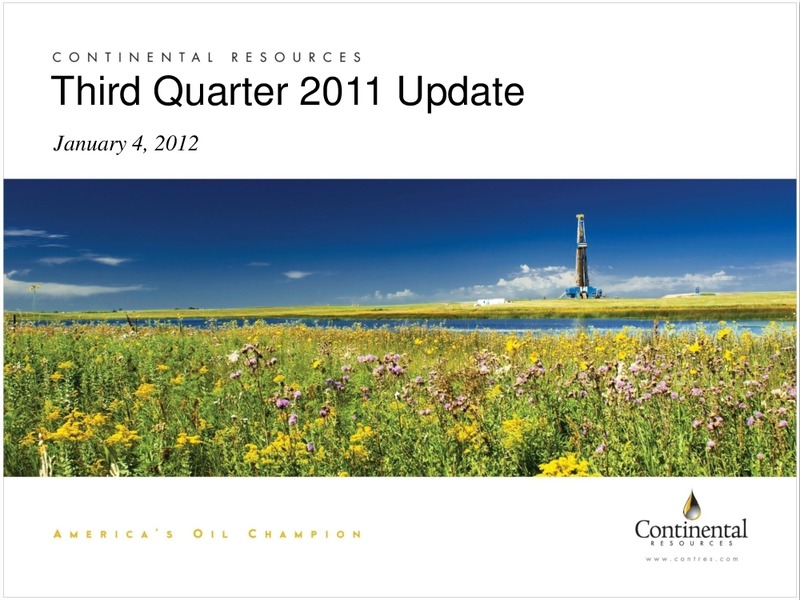 CONTINENTAL RESOURCES
Third Quarter 2011 Update

January 4, 2012

AMERICA'S OIL CHAMPION

Continental
RESOURCES
www.contres.com